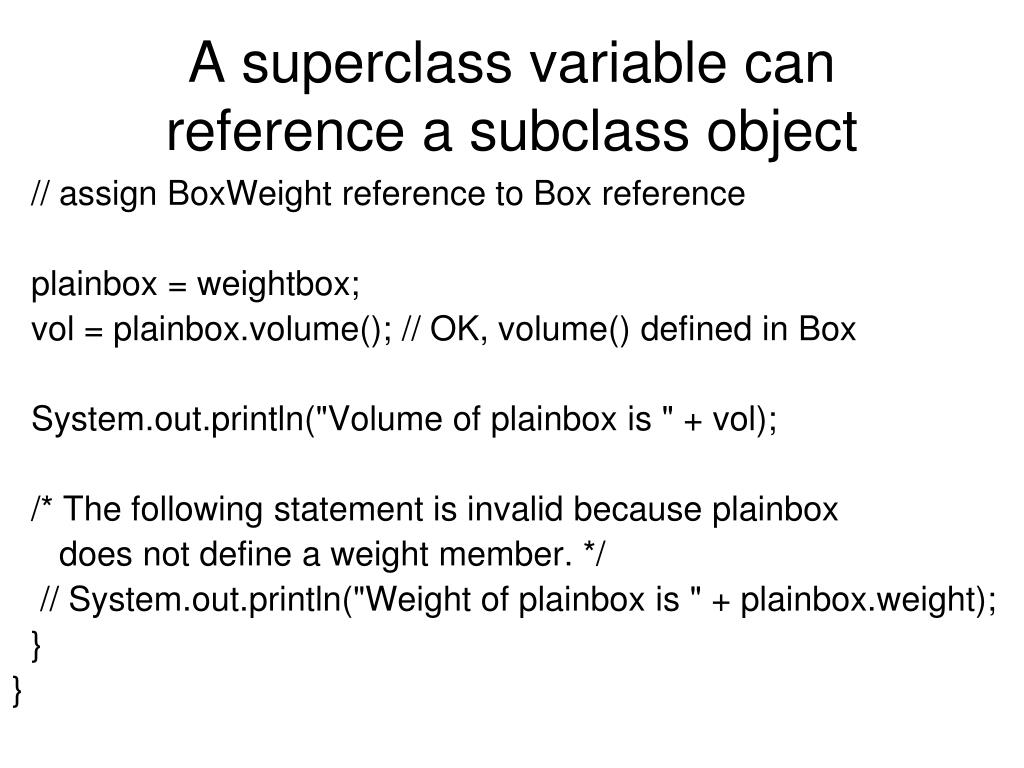 A superclass variable can reference a subclass object

// assign BoxWeight reference to Box reference

plainbox = weightbox;
vol = plainbox.volume(); // OK, volume() defined in Box

System.out.println("Volume of plainbox is " + vol);

/* The following statement is invalid because plainbox
does not define a weight member. */
// System.out.println("Weight of plainbox is " + plainbox.weight);
}
}